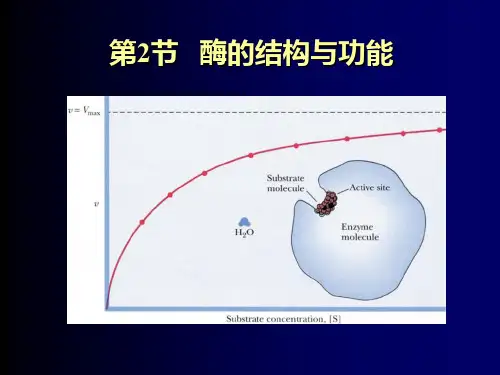 第2节　酶的结构与功能

$v = V_{max}$

$v$

Substrate molecule

Active site

$H_2O$

Enzyme molecule

Substrate concentration, [S]